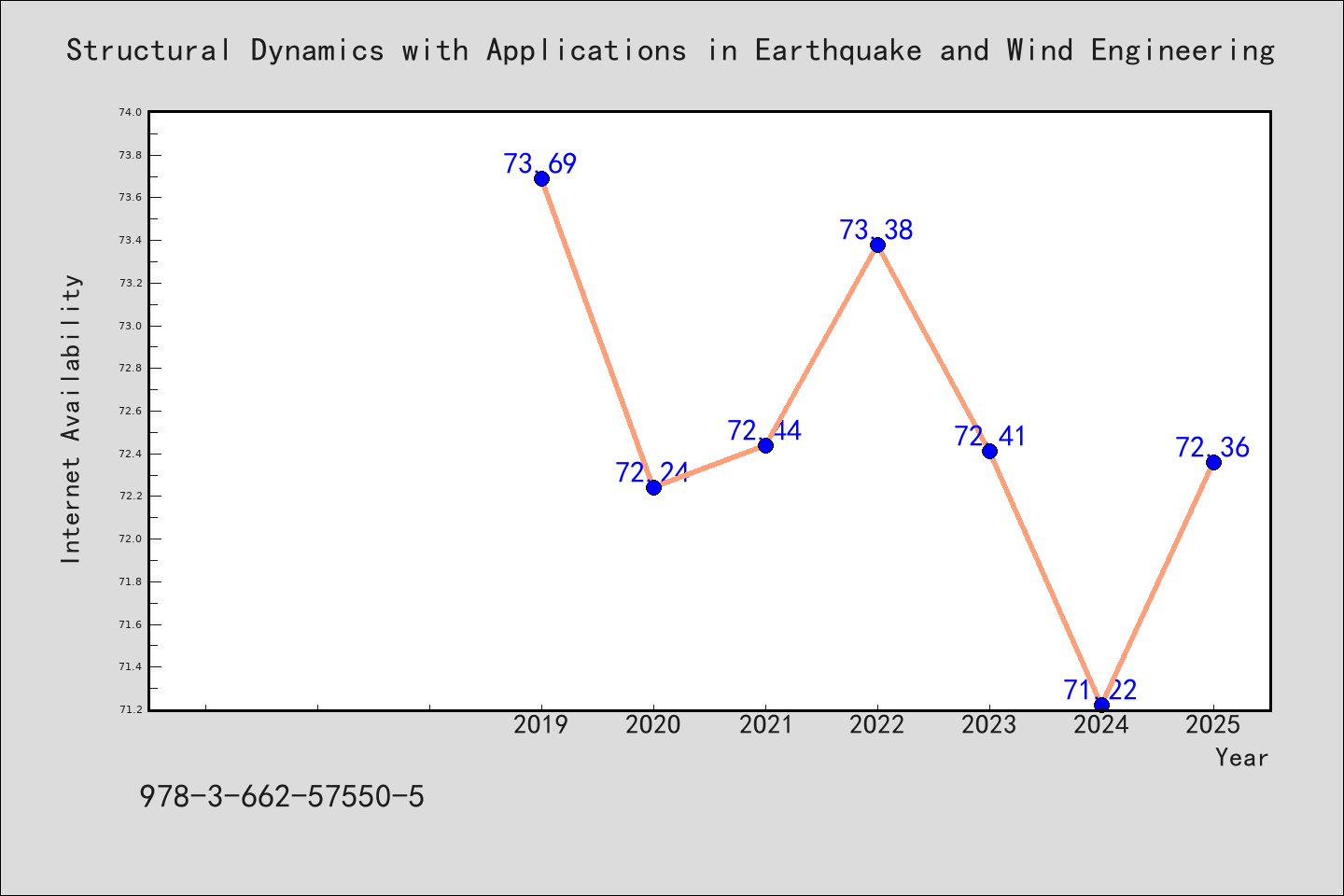 Structural Dynamics with Applications in Earthquake and Wind Engineering

Internet Availability

74.0
73.8
73.6
73.4
73.2
73.0
72.8
72.6
72.4
72.2
72.0
71.8
71.6
71.4
71.2

73.69
72.24
72.44
73.38
72.41
71.22
72.36

2019
2020
2021
2022
2023
2024
2025

Year

978-3-662-57550-5